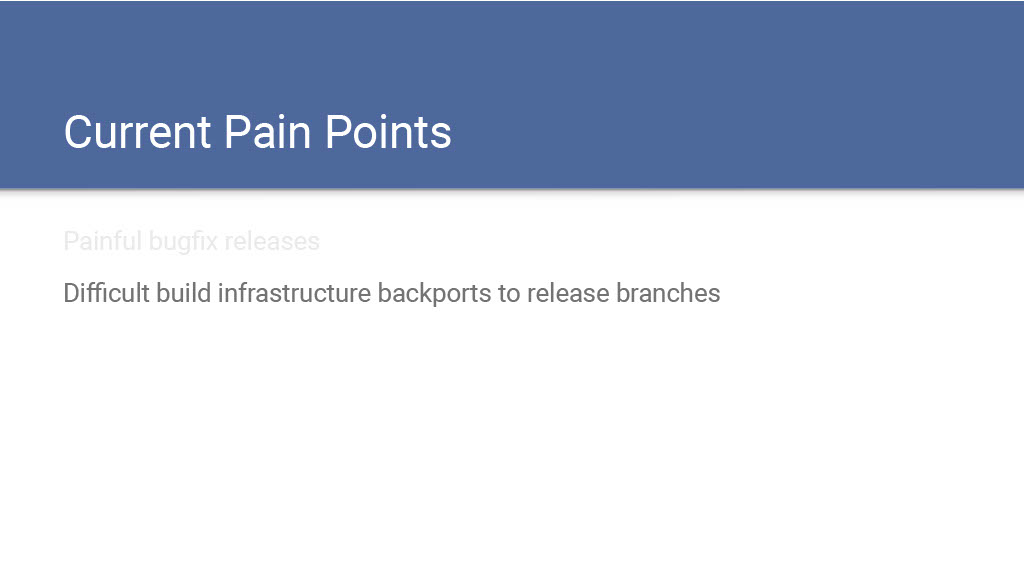 Current Pain Points

Painful bugfix releases

Difficult build infrastructure backports to release branches